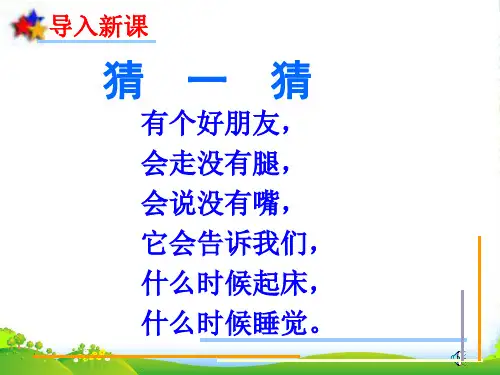 导入新课

猜 一 猜

有个好朋友，
会走没有腿，
会说没有嘴，
它会告诉我们，
什么时候起床，
什么时候睡觉。